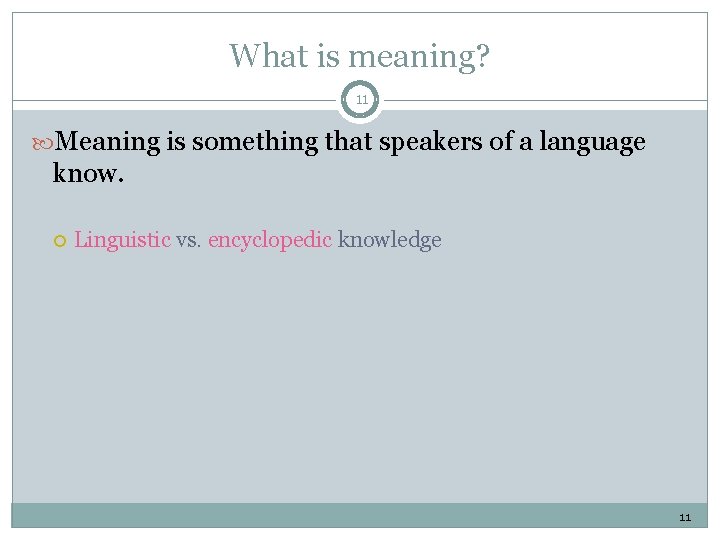 What is meaning?

11

Meaning is something that speakers of a language know.

Linguistic vs. encyclopedic knowledge

11